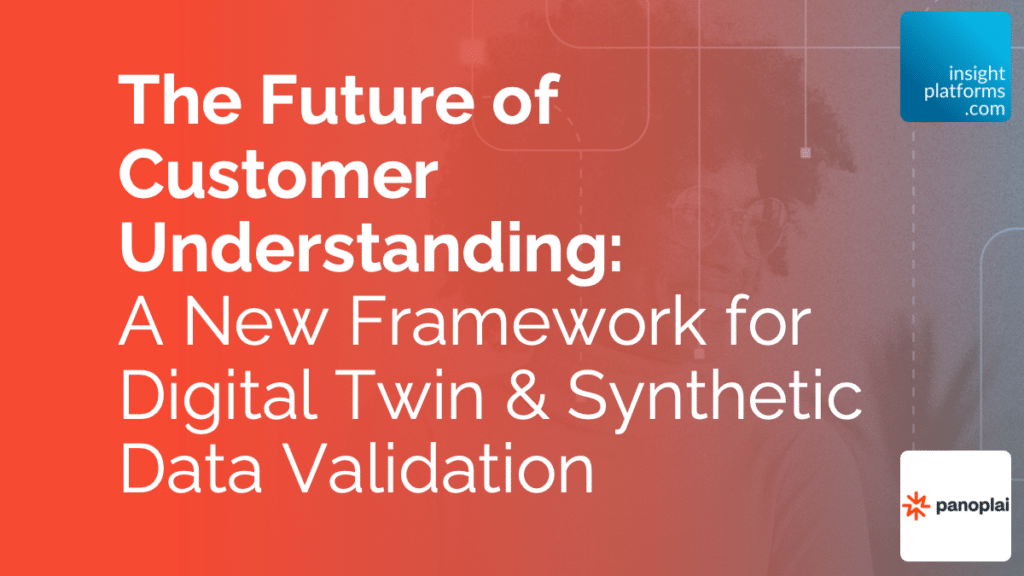 The Future of Customer Understanding:
A New Framework for Digital Twin & Synthetic Data Validation

insight platforms .com

panoplai